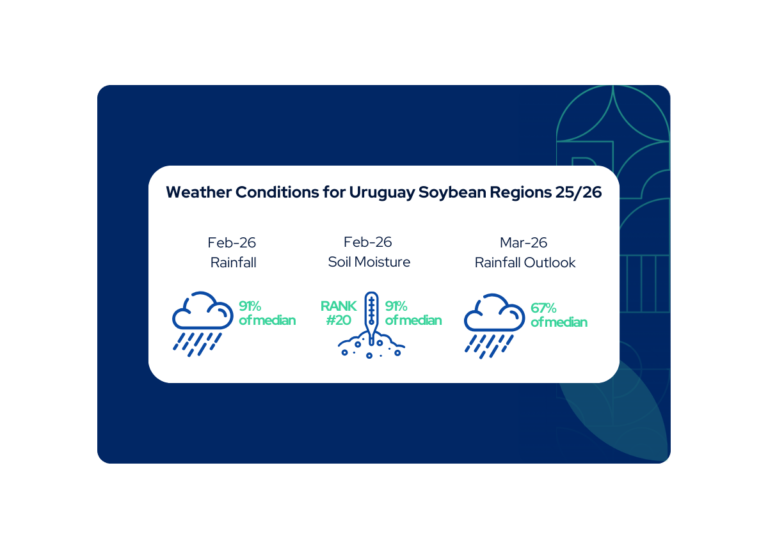 Weather Conditions for Uruguay Soybean Regions 25/26

Feb-26
Rainfall

91%
of median

Feb-26
Soil Moisture

RANK
#20

91%
of median

Mar-26
Rainfall Outlook

67%
of median